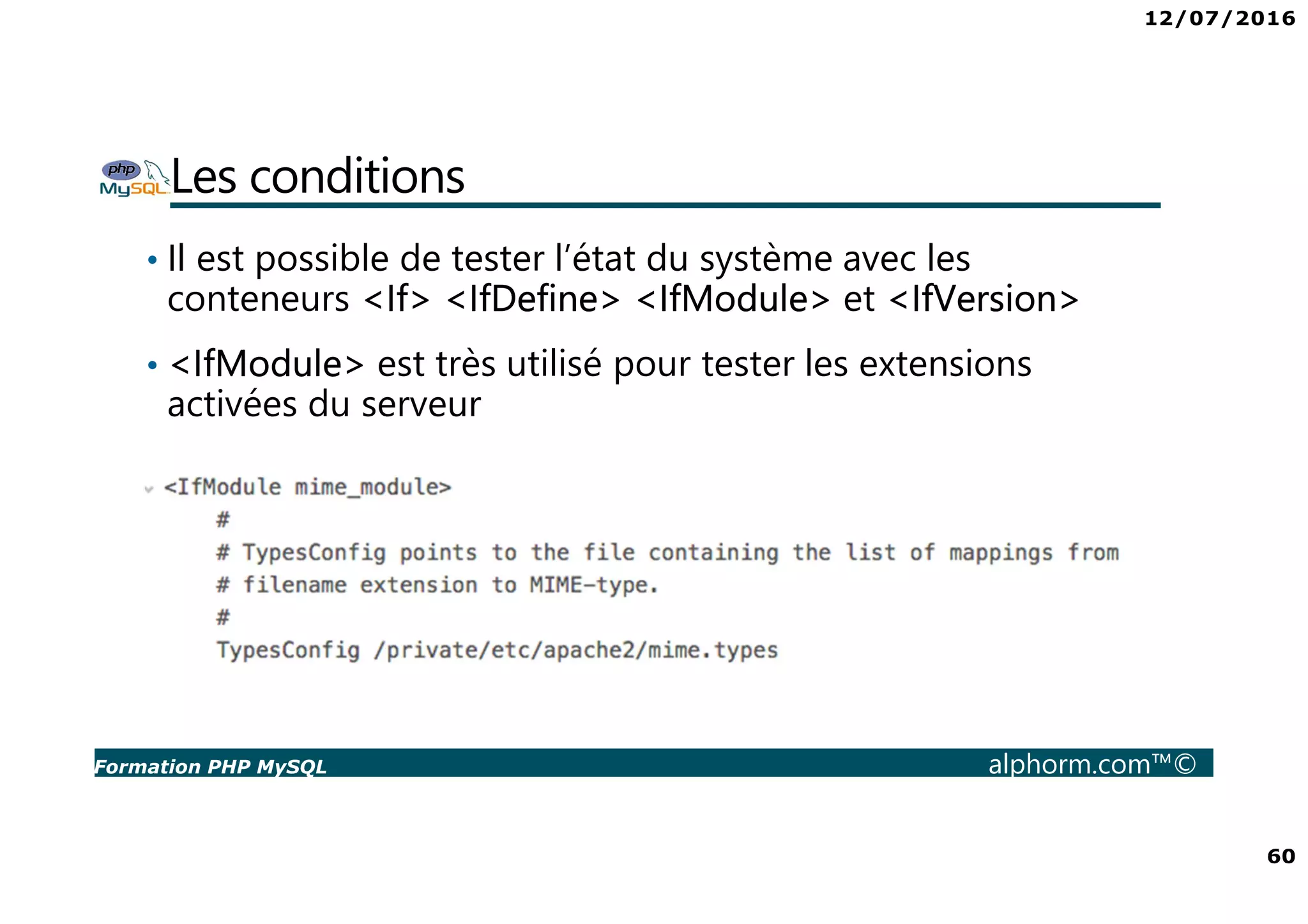 12/07/2016

php MySQL Les conditions

• Il est possible de tester l'état du système avec les conteneurs <If> <IfDefine> <IfModule> et <IfVersion>

• <IfModule> est très utilisé pour tester les extensions activées du serveur

<IfModule mime_module>
#
# TypesConfig points to the file containing the list of mappings from
# filename extension to MIME-type.
#
TypesConfig /private/etc/apache2/mime.types

Formation PHP MySQL alphorm.com™©

60